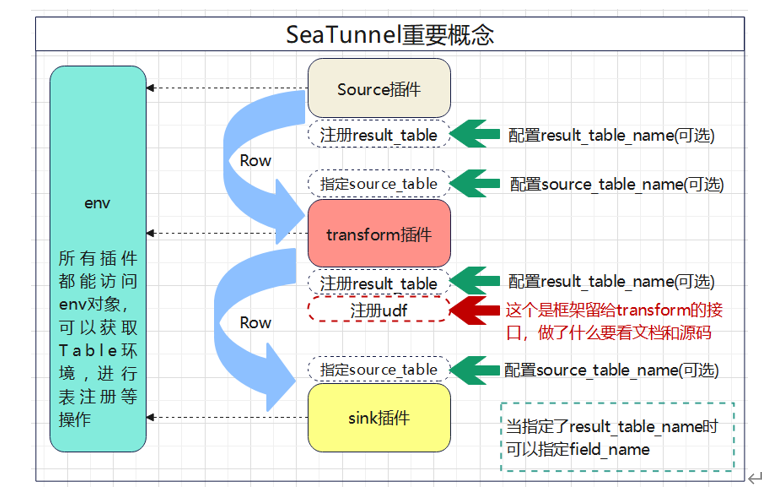 SeaTunnel重要概念

env

所有插件都能访问env对象，可以获取Table环境，进行表注册等操作

Source插件

注册result_table

配置result_table_name(可选)

Row

指定source_table

配置source_table_name(可选)

transform插件

注册result_table

配置result_table_name(可选)

注册udf

这个是框架留给transform的接口，做了什么要看文档和源码

Row

指定source_table

配置source_table_name(可选)

sink插件

当指定了result_table_name时可以指定field_name